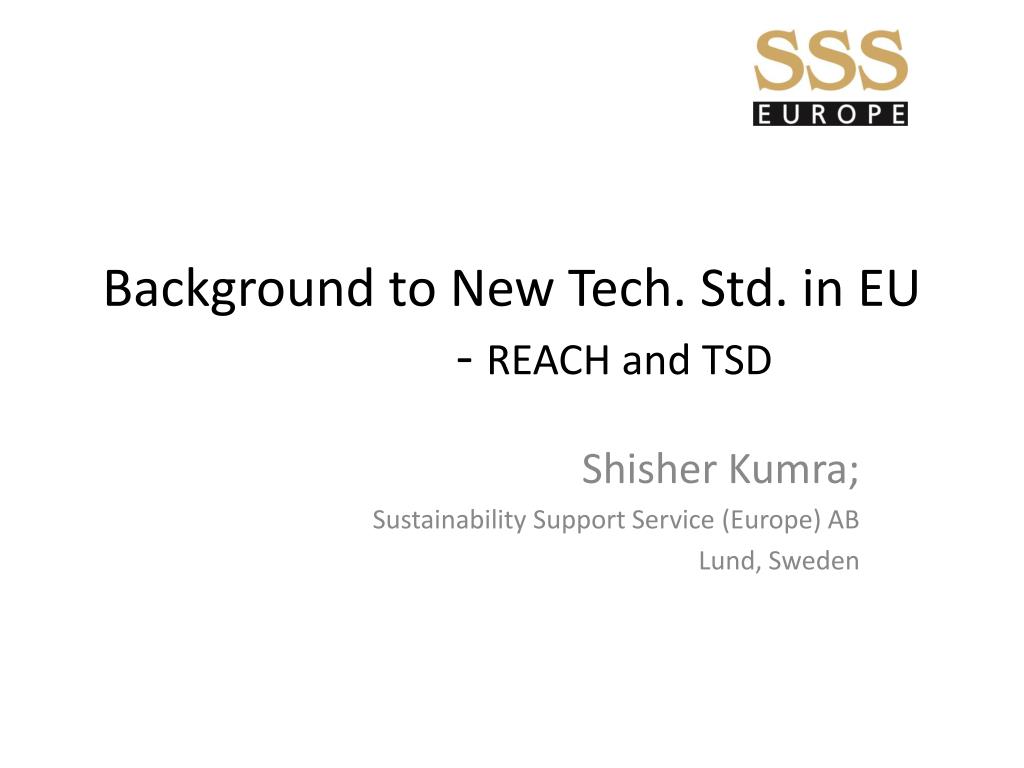 SSS
EUROPE

Background to New Tech. Std. in EU
- REACH and TSD

Shisher Kumra;
Sustainability Support Service (Europe) AB
Lund, Sweden